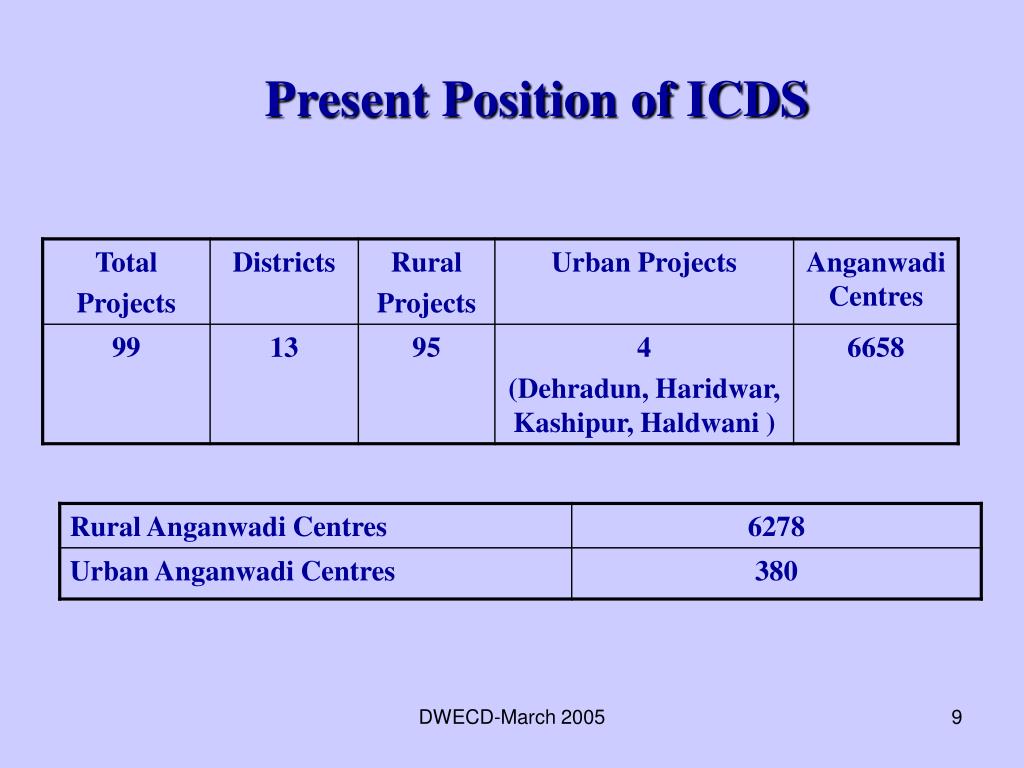 Present Position of ICDS

| Total Projects | Districts | Rural Projects | Urban Projects | Anganwadi Centres |
|---|---|---|---|---|
| 99 | 13 | 95 | 4 (Dehradun, Haridwar, Kashipur, Haldwani ) | 6658 |

| Rural Anganwadi Centres | 6278 |
|---|---|
| Urban Anganwadi Centres | 380 |

DWECD-March 2005

9